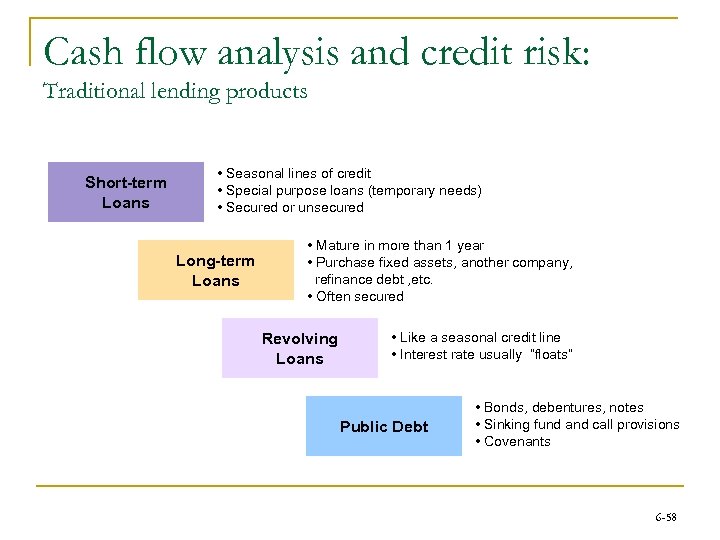 Cash flow analysis and credit risk:
Traditional lending products

Short-term Loans

• Seasonal lines of credit
• Special purpose loans (temporary needs)
• Secured or unsecured

Long-term Loans

• Mature in more than 1 year
• Purchase fixed assets, another company, refinance debt ,etc.
• Often secured

Revolving Loans

• Like a seasonal credit line
• Interest rate usually "floats"

Public Debt

• Bonds, debentures, notes
• Sinking fund and call provisions
• Covenants

6-58